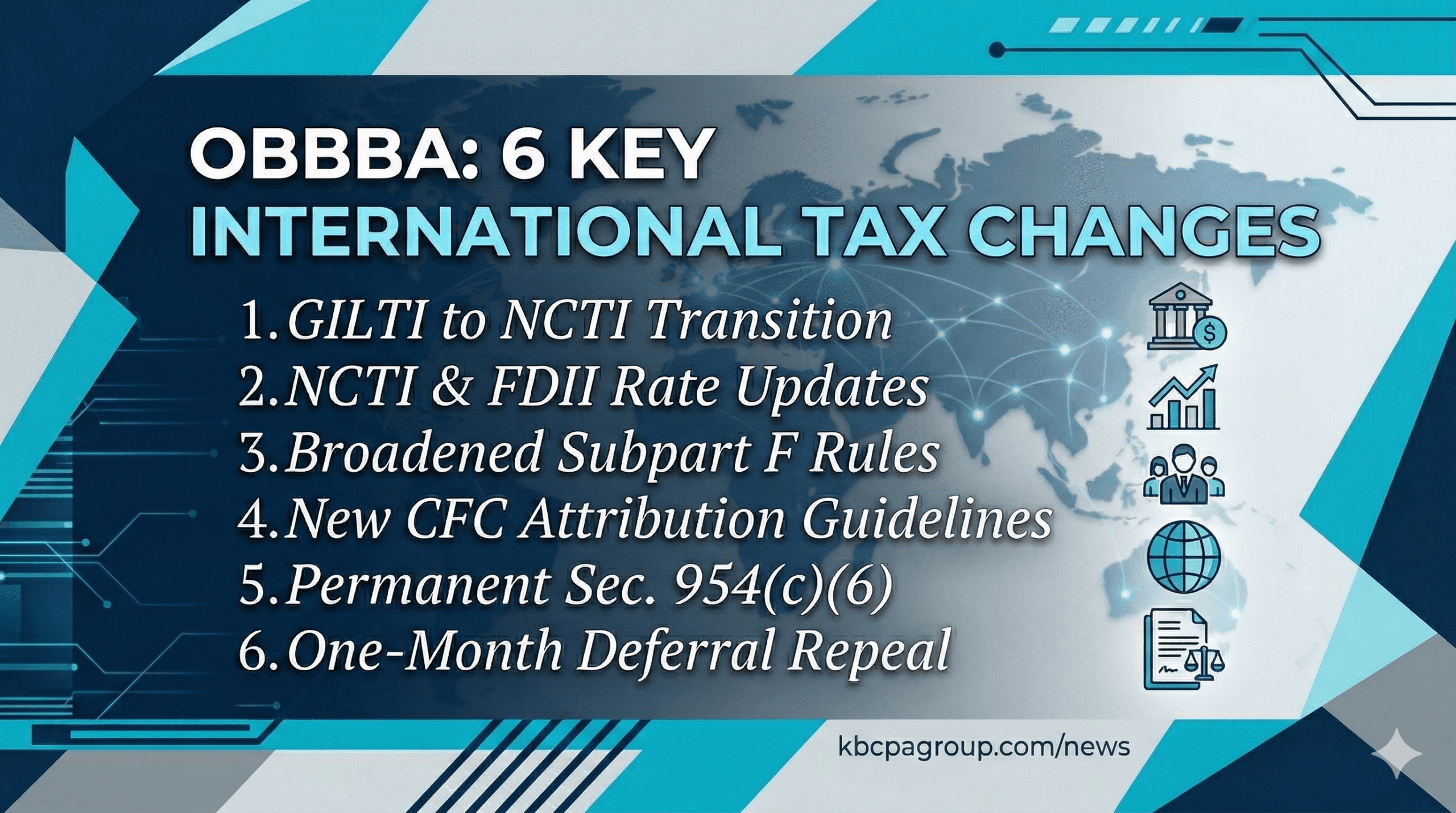 OBBBA: 6 KEY
INTERNATIONAL TAX CHANGES

1. GILTI to NCTI Transition
2. NCTI & FDII Rate Updates
3. Broadened Subpart F Rules
4. New CFC Attribution Guidelines
5. Permanent Sec. 954(c)(6)
6. One-Month Deferral Repeal

kbcpagroup.com/news